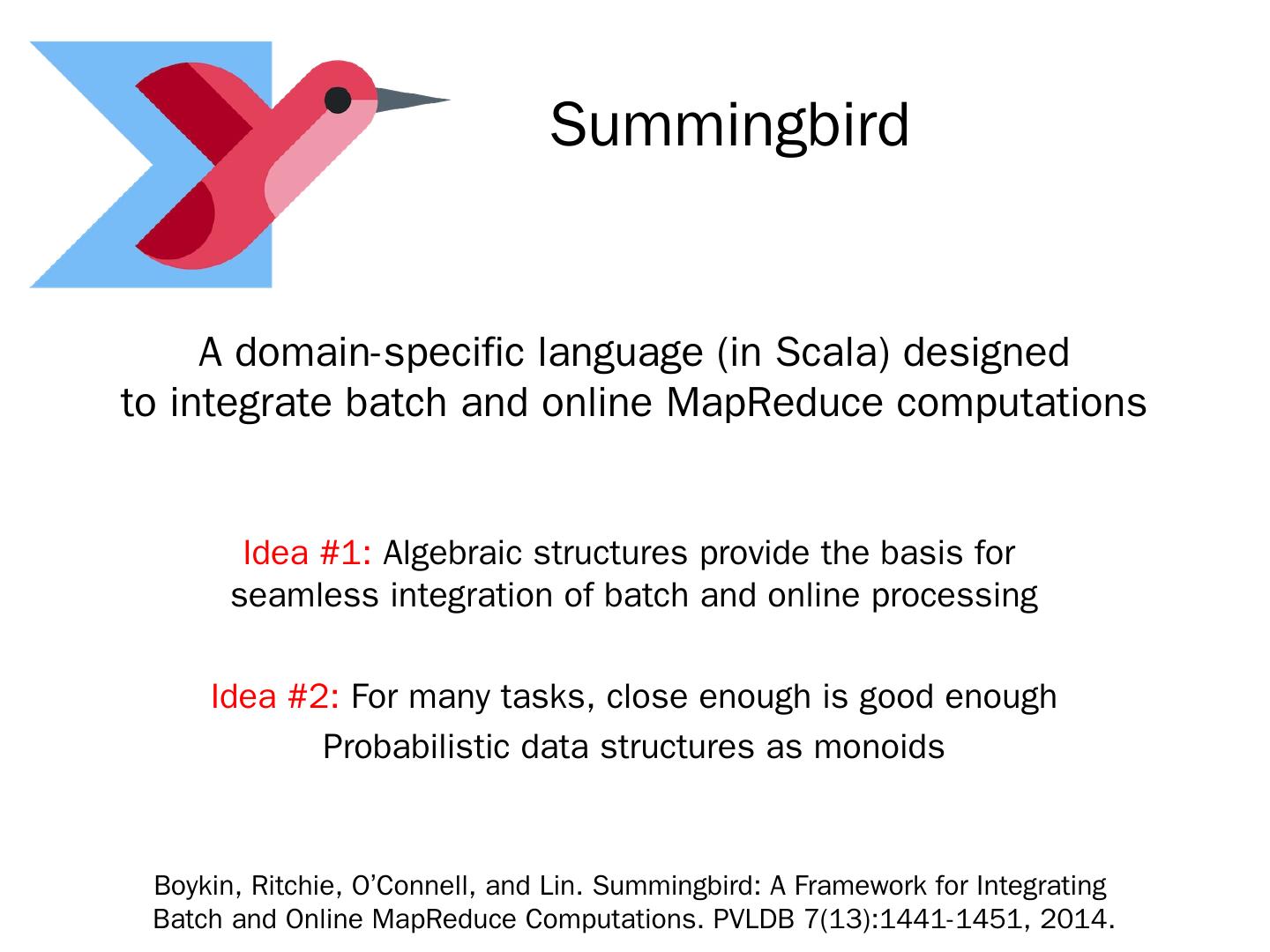 Summingbird

A domain-specific language (in Scala) designed to integrate batch and online MapReduce computations

Idea #1: Algebraic structures provide the basis for seamless integration of batch and online processing

Idea #2: For many tasks, close enough is good enough
Probabilistic data structures as monoids

Boykin, Ritchie, O'Connell, and Lin. Summingbird: A Framework for Integrating Batch and Online MapReduce Computations. PVLDB 7(13):1441-1451, 2014.